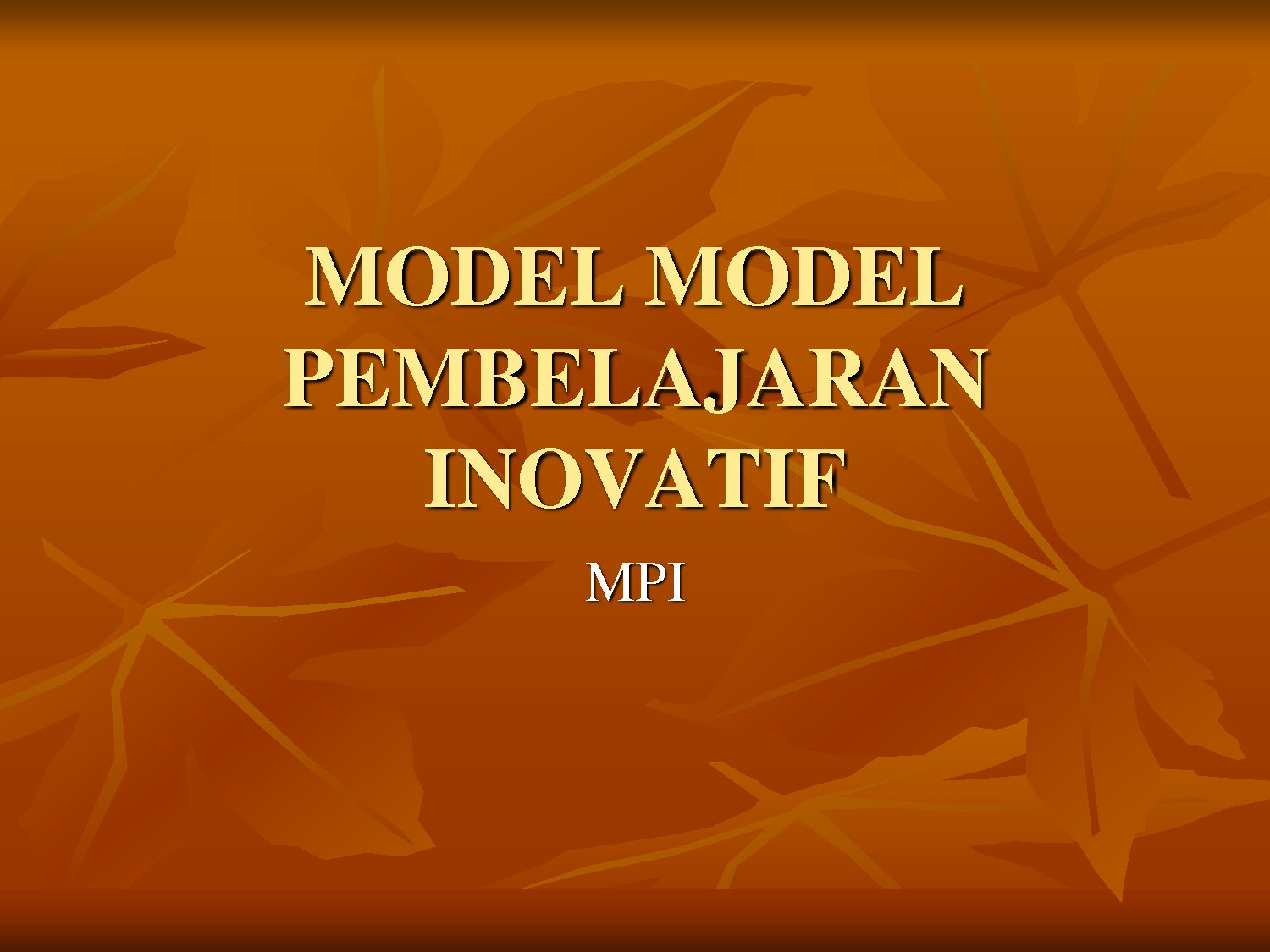 MODEL MODEL PEMBELAJARAN INOVATIF

MPI